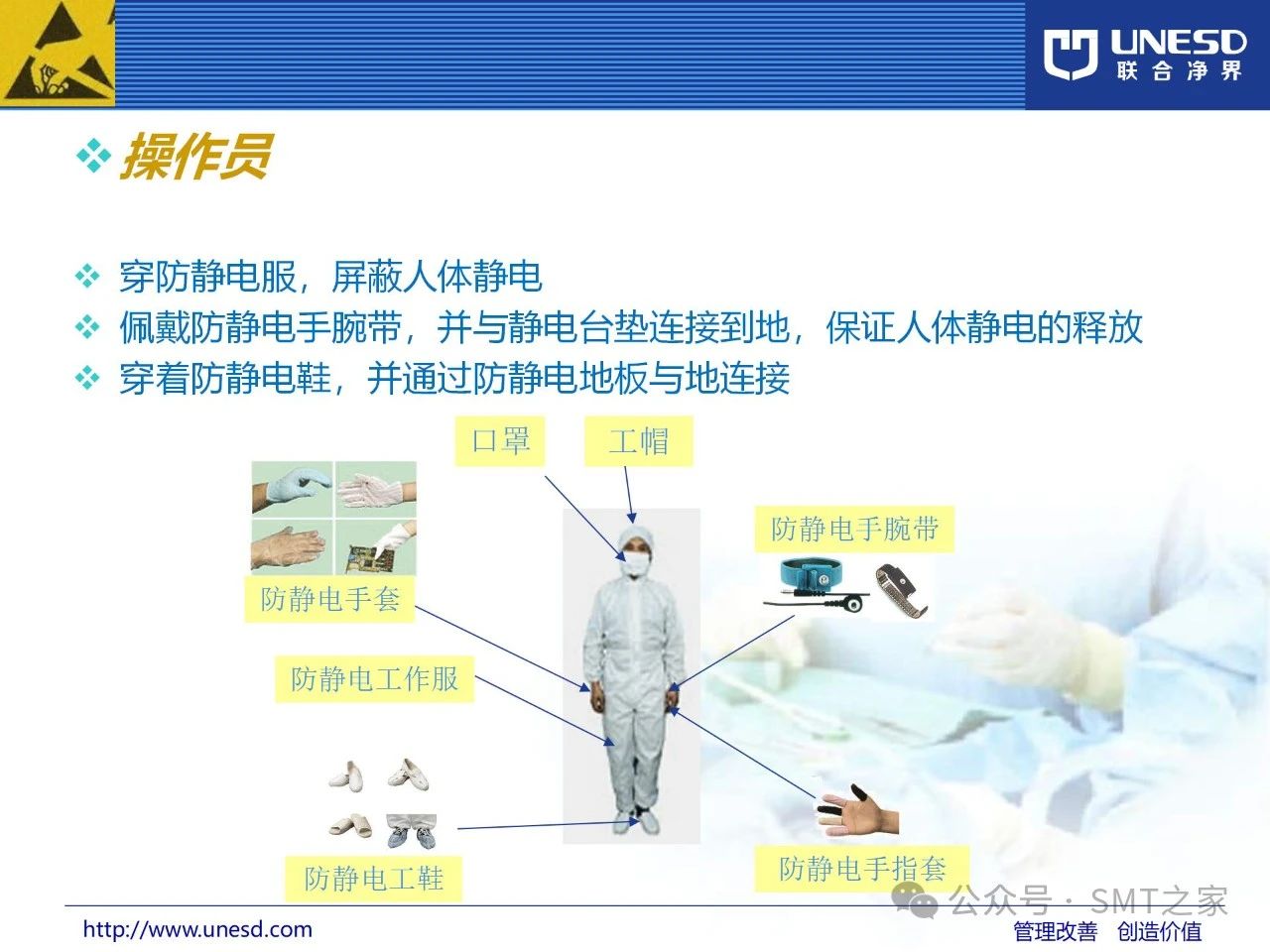 UNESD
联合净界

❖ 操作员

❖ 穿防静电服，屏蔽人体静电
❖ 佩戴防静电手腕带，并与静电台垫连接到地，保证人体静电的释放
❖ 穿着防静电鞋，并通过防静电地板与地连接

口罩

工帽

防静电手腕带

防静电手套

防静电工作服

防静电工鞋

防静电手指套

公众号 · SMT之家

http://www.unesd.com

管理改善　创造价值